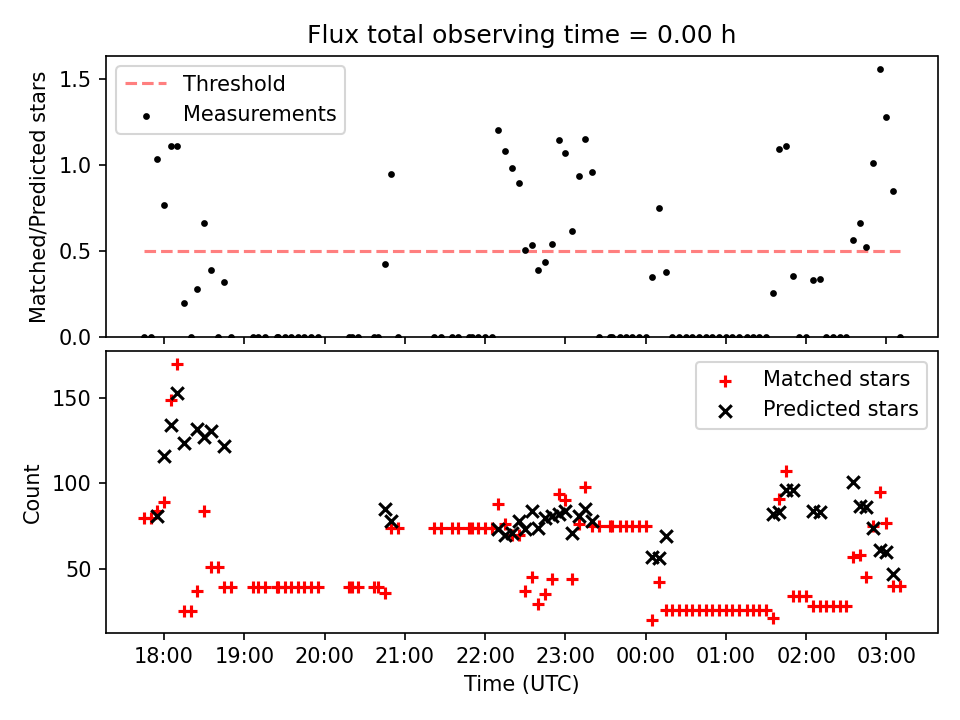 Flux total observing time = 0.00 h

Threshold
Measurements

Matched/Predicted stars

1.5
1.0
0.5
0.0

Matched stars
Predicted stars

Count

150
100
50

18:00 19:00 20:00 21:00 22:00 23:00 00:00 01:00 02:00 03:00

Time (UTC)